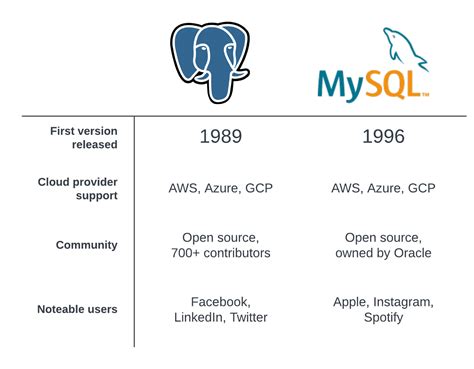 | | | MySQL™ |
|---|---|---|
| First version released | 1989 | 1996 |
| Cloud provider support | AWS, Azure, GCP | AWS, Azure, GCP |
| Community | Open source, 700+ contributors | Open source, owned by Oracle |
| Noteable users | Facebook, LinkedIn, Twitter | Apple, Instagram, Spotify |